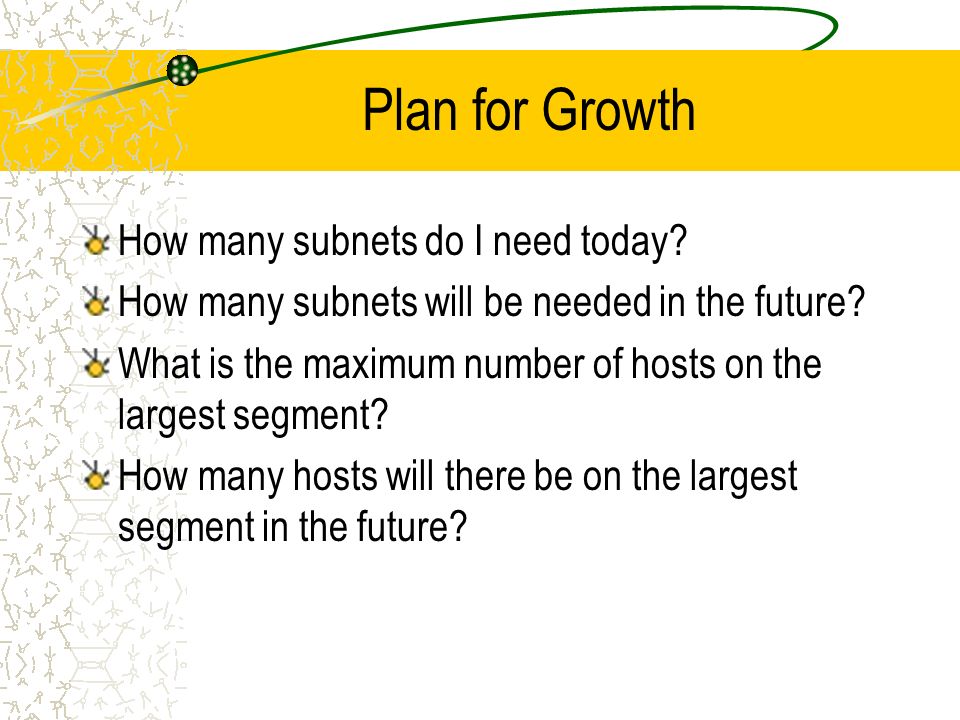 Plan for Growth

How many subnets do I need today?

How many subnets will be needed in the future?

What is the maximum number of hosts on the largest segment?

How many hosts will there be on the largest segment in the future?